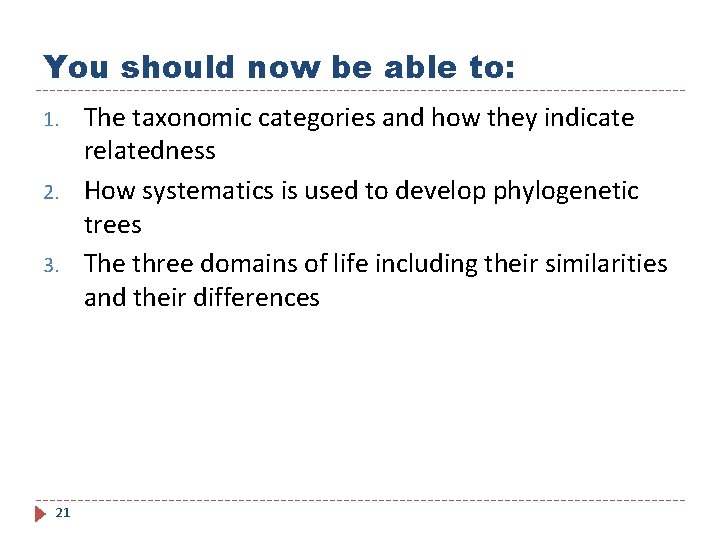 You should now be able to:

1. The taxonomic categories and how they indicate relatedness
2. How systematics is used to develop phylogenetic trees
3. The three domains of life including their similarities and their differences

21